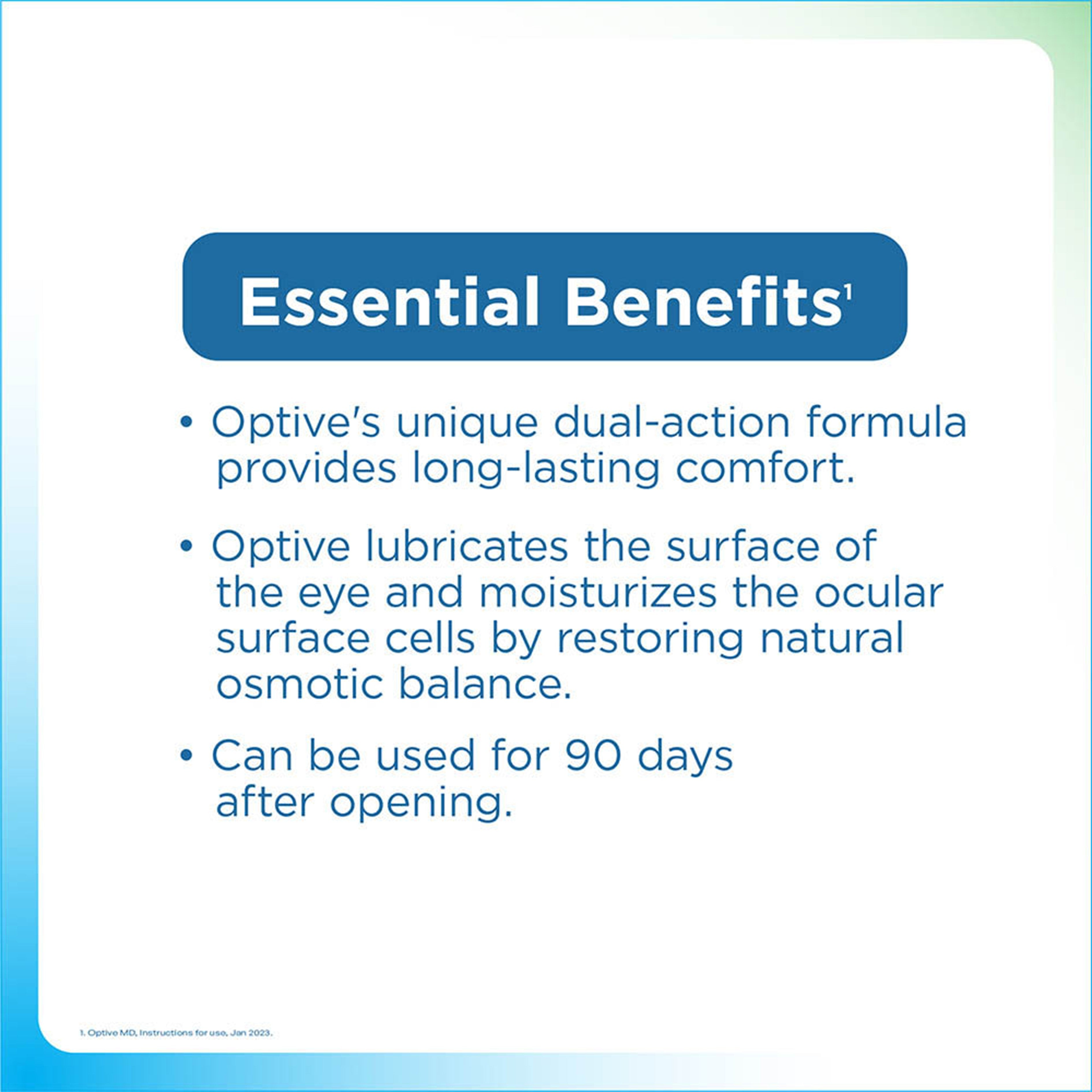 Essential Benefits$^1$

• Optive's unique dual-action formula provides long-lasting comfort.

• Optive lubricates the surface of the eye and moisturizes the ocular surface cells by restoring natural osmotic balance.

• Can be used for 90 days after opening.

1. Optive MD, Instructions for use, Jan 2023.